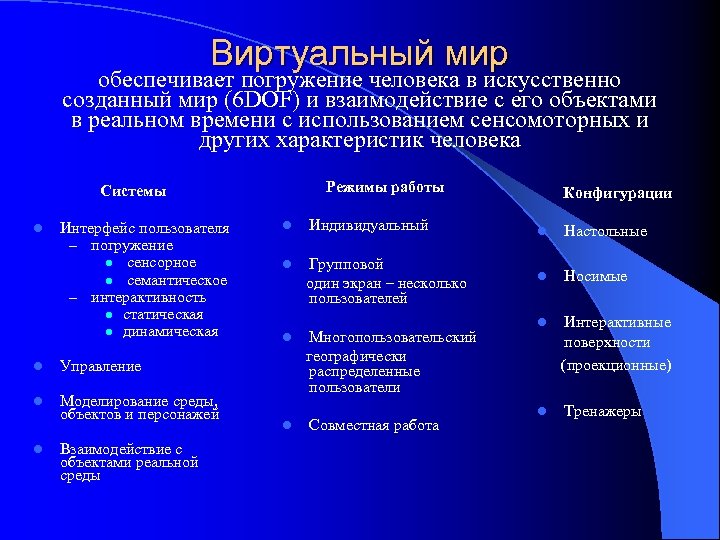 Виртуальный мир
обеспечивает погружение человека в искусственно созданный мир (6DOF) и взаимодействие с его объектами в реальном времени с использованием сенсомоторных и других характеристик человека

Системы

- Интерфейс пользователя
  – погружение
    - сенсорное
    - семантическое
  – интерактивность
    - статическая
    - динамическая
- Управление
- Моделирование среды, объектов и персонажей
- Взаимодействие с объектами реальной среды

Режимы работы

- Индивидуальный
- Групповой
  один экран – несколько пользователей
- Многопользовательский
  географически распределенные пользователи
- Совместная работа

Конфигурации

- Настольные
- Носимые
- Интерактивные поверхности
  (проекционные)
- Тренажеры